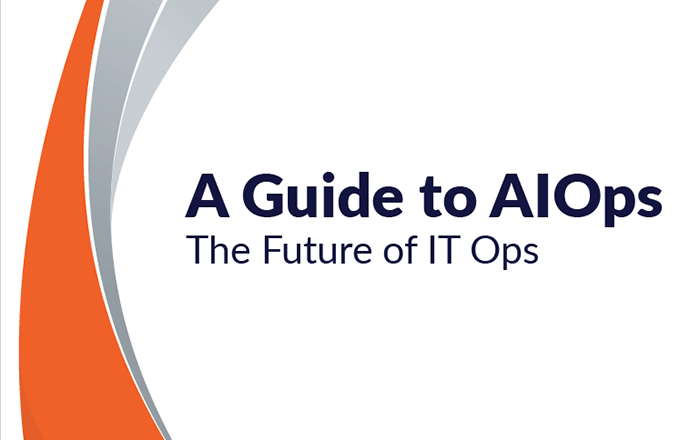 A Guide to AIOps
The Future of IT Ops